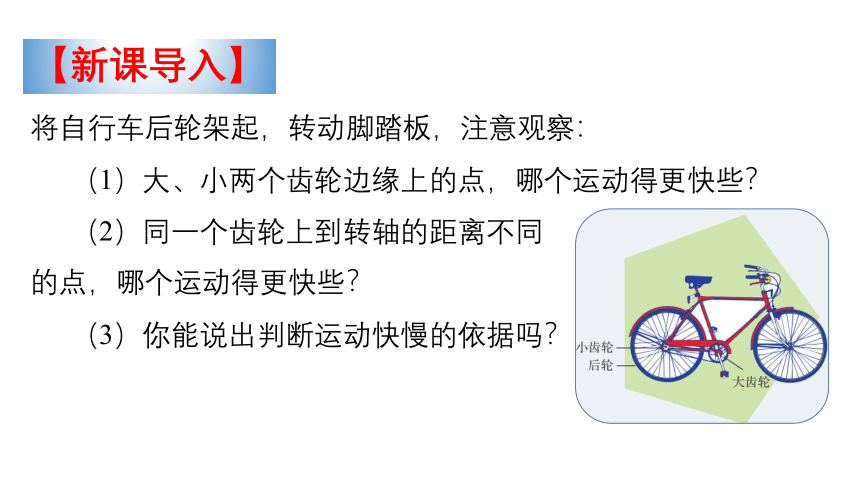 【新课导入】

将自行车后轮架起，转动脚踏板，注意观察：

（1）大、小两个齿轮边缘上的点，哪个运动得更快些？

（2）同一个齿轮上到转轴的距离不同的点，哪个运动得更快些？

（3）你能说出判断运动快慢的依据吗？

小齿轮
后轮
大齿轮